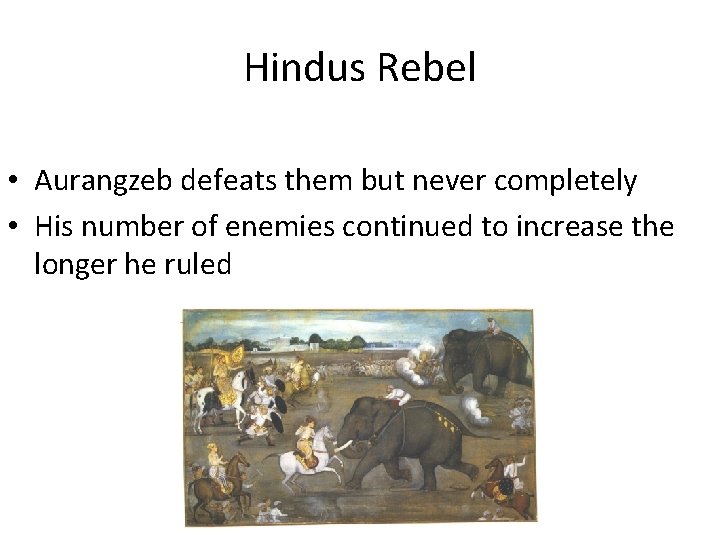 Hindus Rebel

• Aurangzeb defeats them but never completely
• His number of enemies continued to increase the longer he ruled